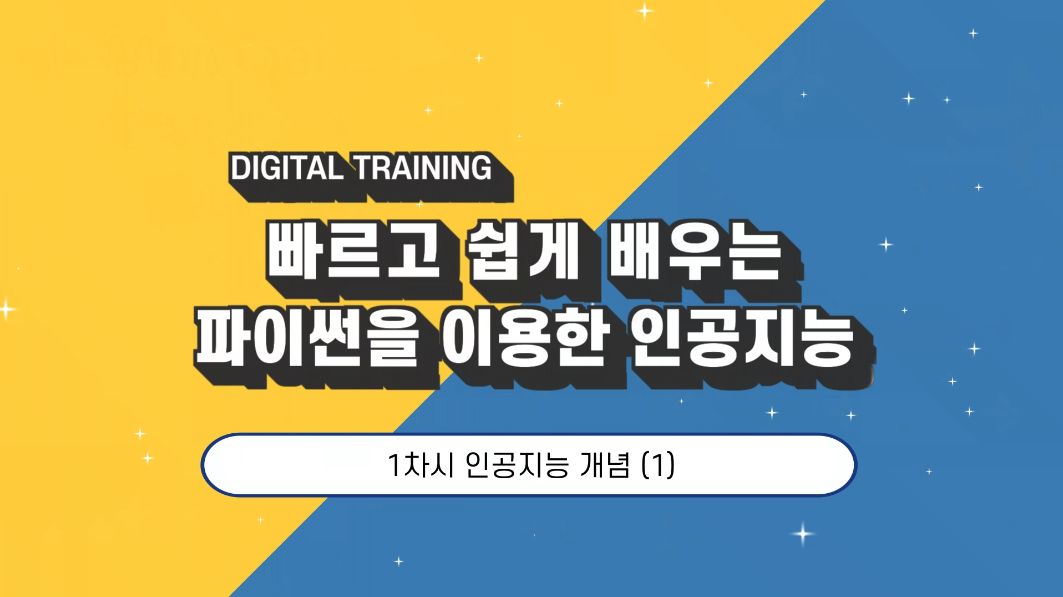 DIGITAL TRAINING

빠르고 쉽게 배우는
파이썬을 이용한 인공지능

1차시 인공지능 개념 (1)